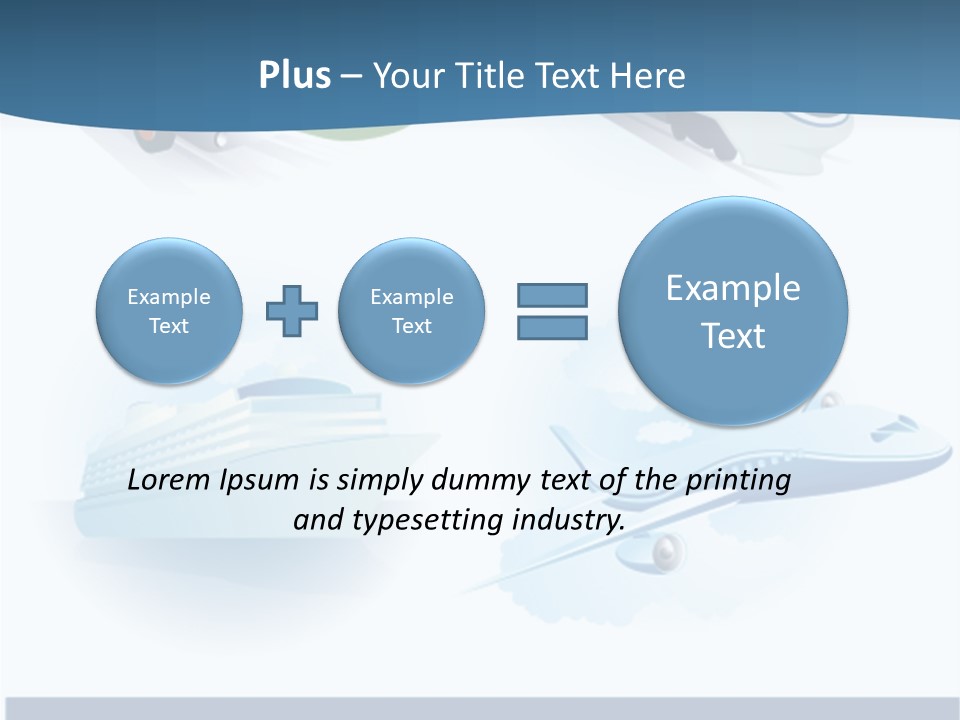 Plus – Your Title Text Here

Example Text

Example Text

Example Text

Lorem Ipsum is simply dummy text of the printing and typesetting industry.